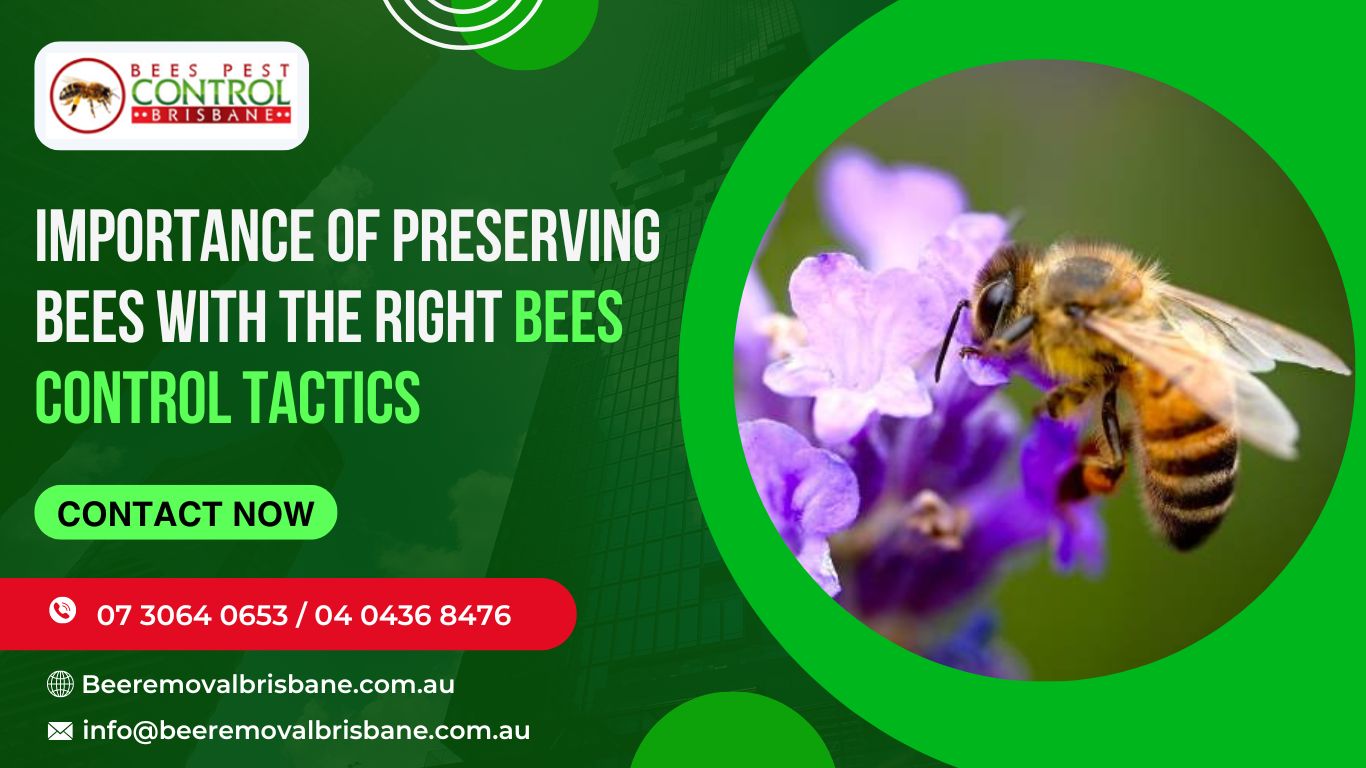 BEES PEST
CONTROL
BRISBANE

IMPORTANCE OF PRESERVING BEES WITH THE RIGHT BEES CONTROL TACTICS

CONTACT NOW

07 3064 0653 / 04 0436 8476

Beeremovalbrisbane.com.au

info@beeremovalbrisbane.com.au